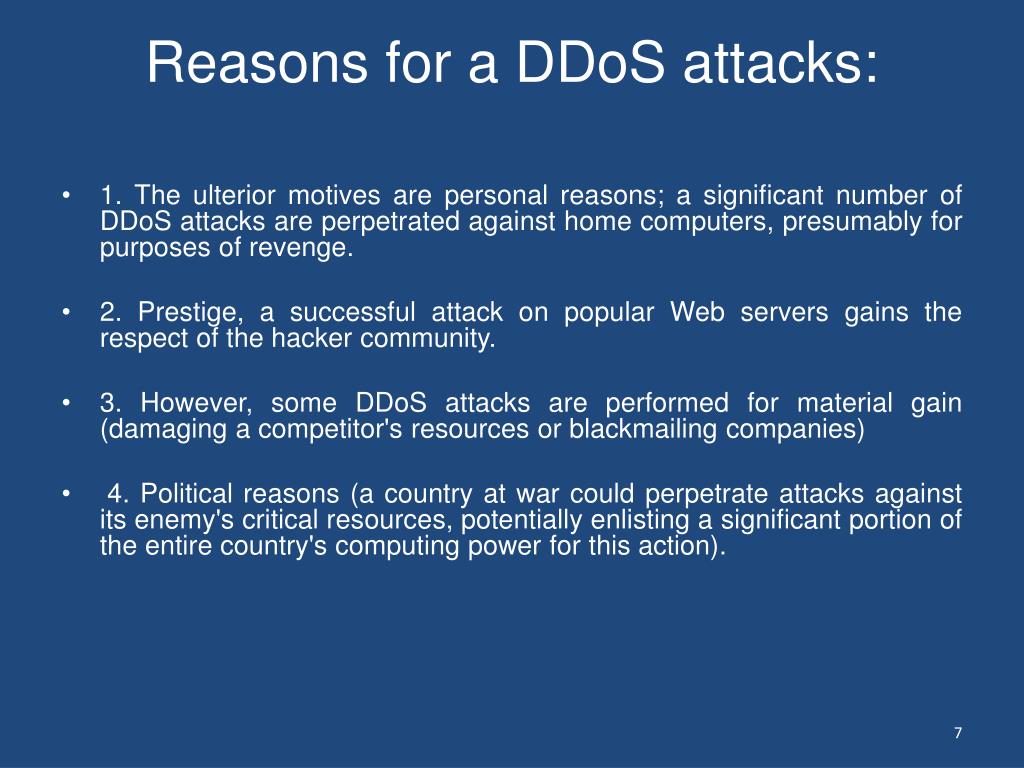 Reasons for a DDoS attacks:

• 1. The ulterior motives are personal reasons; a significant number of DDoS attacks are perpetrated against home computers, presumably for purposes of revenge.

• 2. Prestige, a successful attack on popular Web servers gains the respect of the hacker community.

• 3. However, some DDoS attacks are performed for material gain (damaging a competitor's resources or blackmailing companies)

• 4. Political reasons (a country at war could perpetrate attacks against its enemy's critical resources, potentially enlisting a significant portion of the entire country's computing power for this action).

7